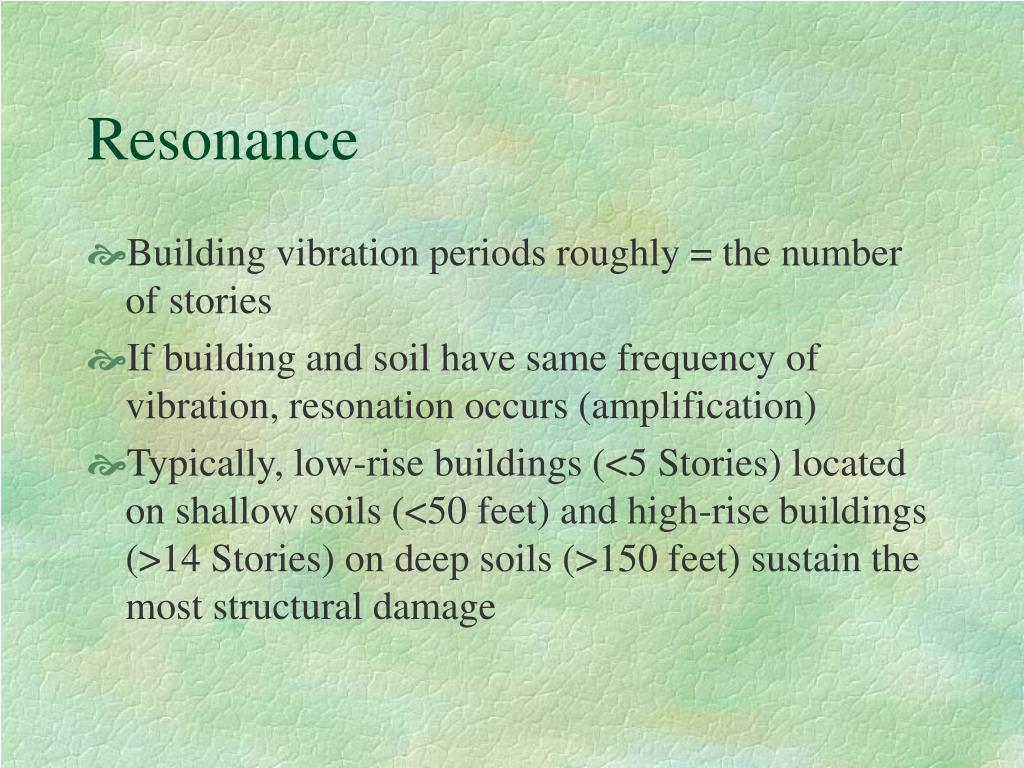 Resonance

Building vibration periods roughly = the number of stories

If building and soil have same frequency of vibration, resonation occurs (amplification)

Typically, low-rise buildings (<5 Stories) located on shallow soils (<50 feet) and high-rise buildings (>14 Stories) on deep soils (>150 feet) sustain the most structural damage